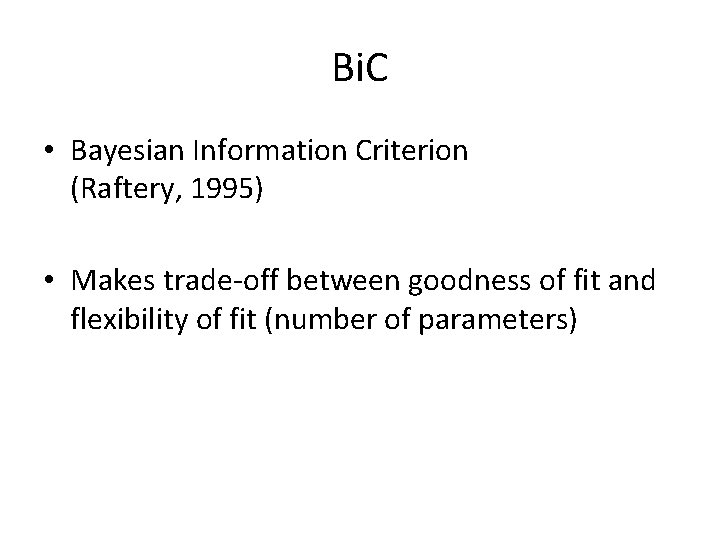 BiC

• Bayesian Information Criterion (Raftery, 1995)

• Makes trade-off between goodness of fit and flexibility of fit (number of parameters)